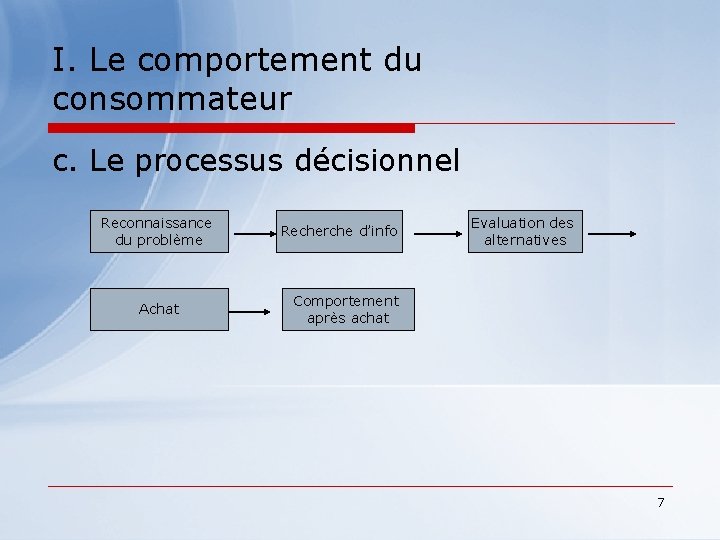 I. Le comportement du consommateur

c. Le processus décisionnel

Reconnaissance du problème

Recherche d'info

Evaluation des alternatives

Achat

Comportement après achat

7